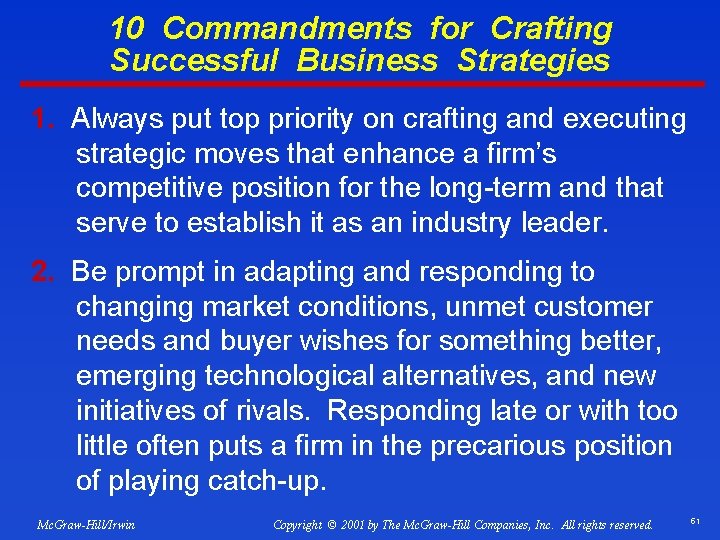 10 Commandments for Crafting Successful Business Strategies

1. Always put top priority on crafting and executing strategic moves that enhance a firm's competitive position for the long-term and that serve to establish it as an industry leader.

2. Be prompt in adapting and responding to changing market conditions, unmet customer needs and buyer wishes for something better, emerging technological alternatives, and new initiatives of rivals. Responding late or with too little often puts a firm in the precarious position of playing catch-up.

McGraw-Hill/Irwin

Copyright © 2001 by The McGraw-Hill Companies, Inc. All rights reserved.

61